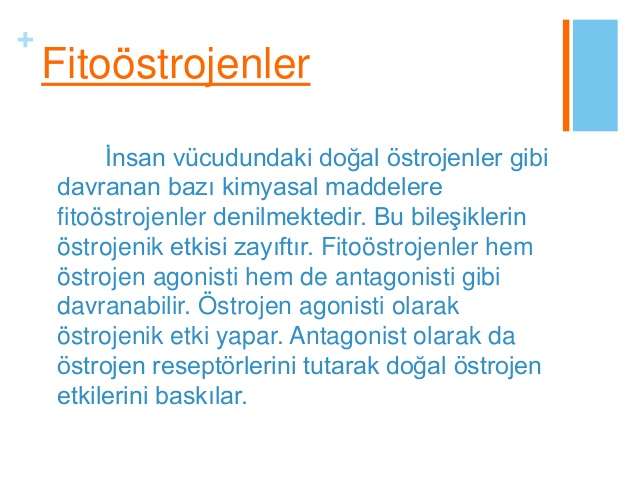 +
Fitoöstrojenler

İnsan vücudundaki doğal östrojenler gibi davranan bazı kimyasal maddelere fitoöstrojenler denilmektedir. Bu bileşiklerin östrojenik etkisi zayıftır. Fitoöstrojenler hem östrojen agonisti hem de antagonisti gibi davranabilir. Östrojen agonisti olarak östrojenik etki yapar. Antagonist olarak da östrojen reseptörlerini tutarak doğal östrojen etkilerini baskılar.